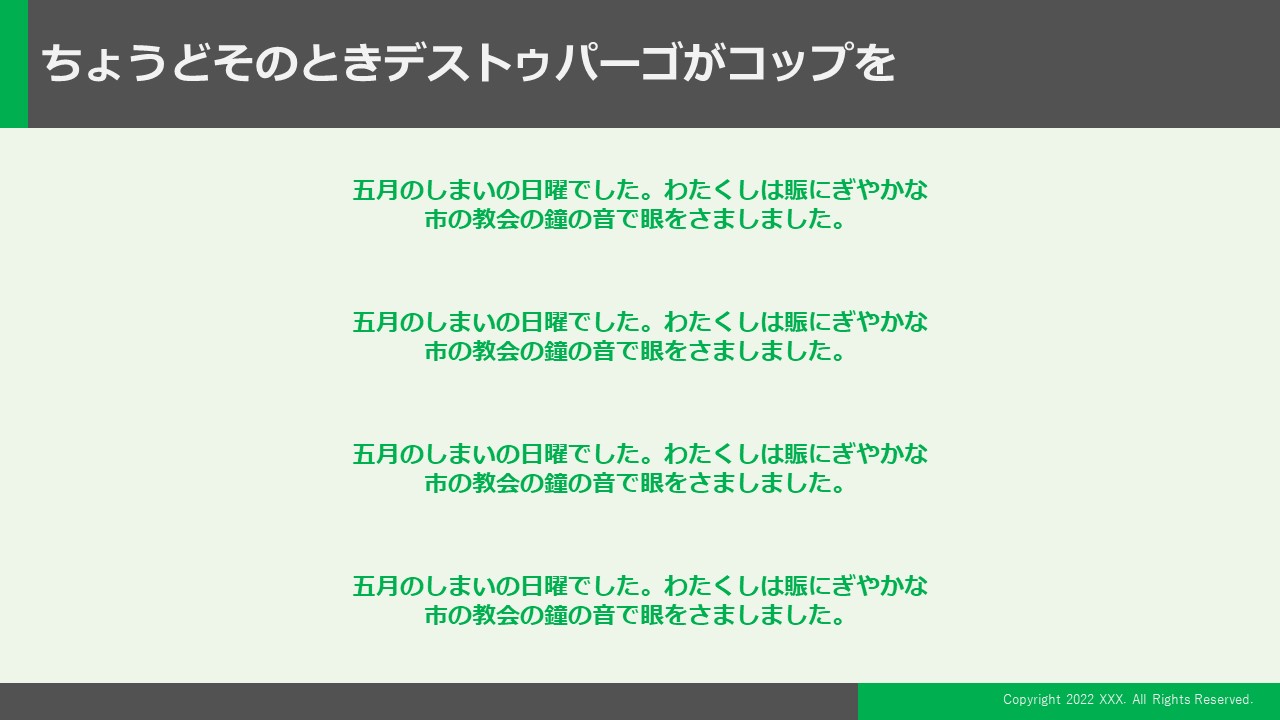 ちょうどそのときデストゥパーゴがコップを

五月のしまいの日曜でした。わたくしは賑にぎやかな市の教会の鐘の音で眼をさましました。

五月のしまいの日曜でした。わたくしは賑にぎやかな市の教会の鐘の音で眼をさましました。

五月のしまいの日曜でした。わたくしは賑にぎやかな市の教会の鐘の音で眼をさましました。

五月のしまいの日曜でした。わたくしは賑にぎやかな市の教会の鐘の音で眼をさましました。

Copyright 2022 XXX. All Rights Reserved.